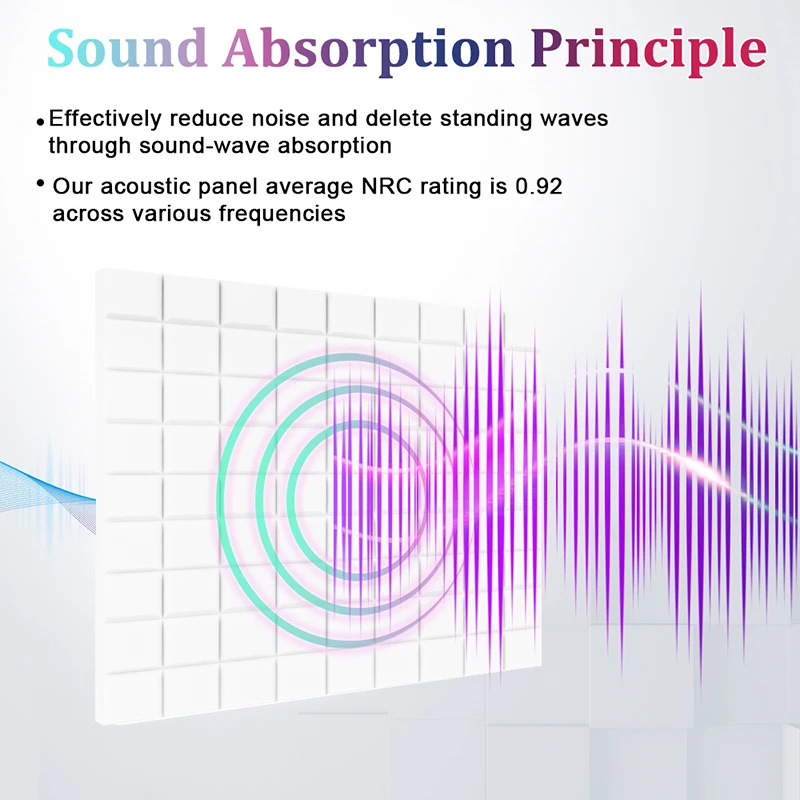 Sound Absorption Principle

• Effectively reduce noise and delete standing waves through sound-wave absorption

• Our acoustic panel average NRC rating is 0.92 across various frequencies